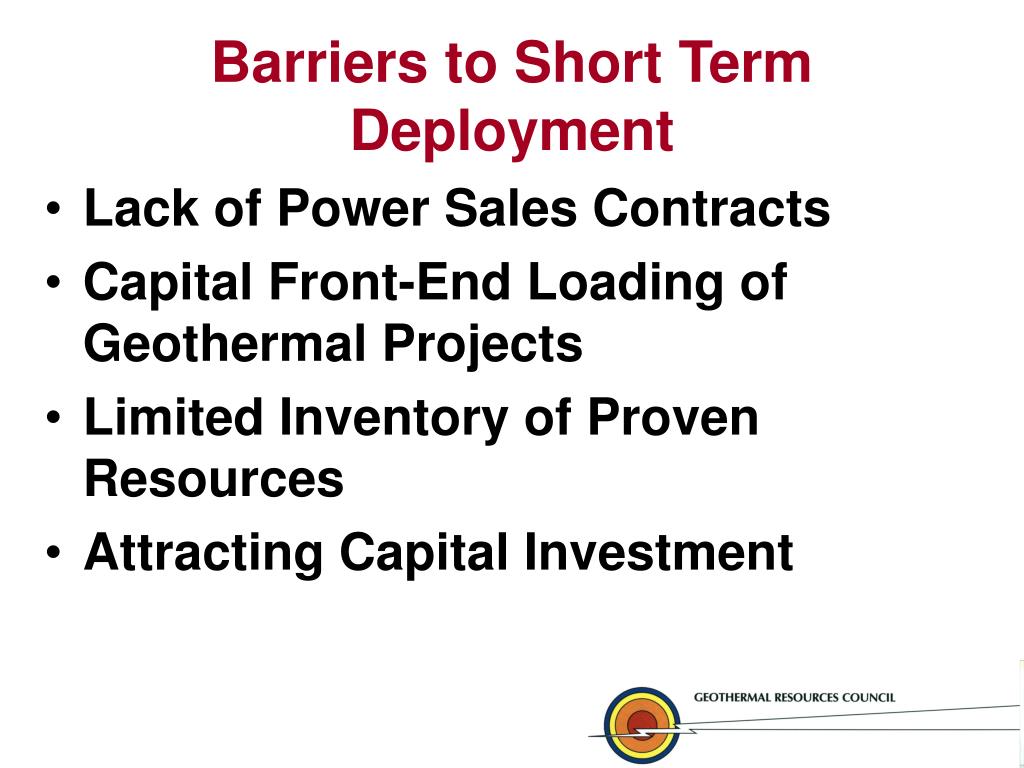 Barriers to Short Term Deployment

• Lack of Power Sales Contracts
• Capital Front-End Loading of Geothermal Projects
• Limited Inventory of Proven Resources
• Attracting Capital Investment

GEOTHERMAL RESOURCES COUNCIL